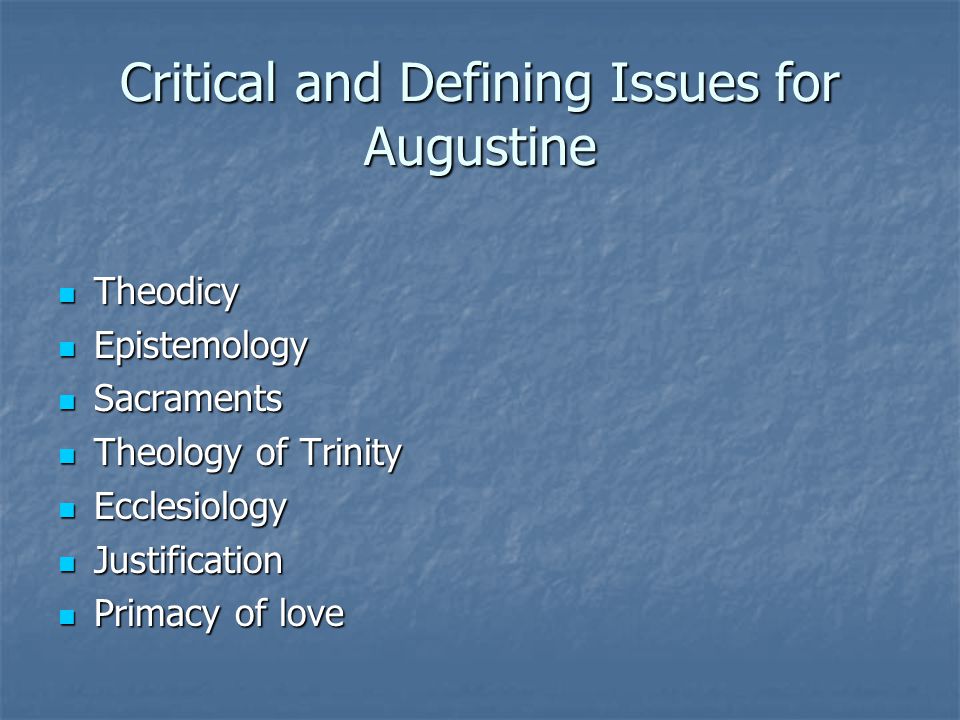 Critical and Defining Issues for Augustine

- Theodicy
- Epistemology
- Sacraments
- Theology of Trinity
- Ecclesiology
- Justification
- Primacy of love